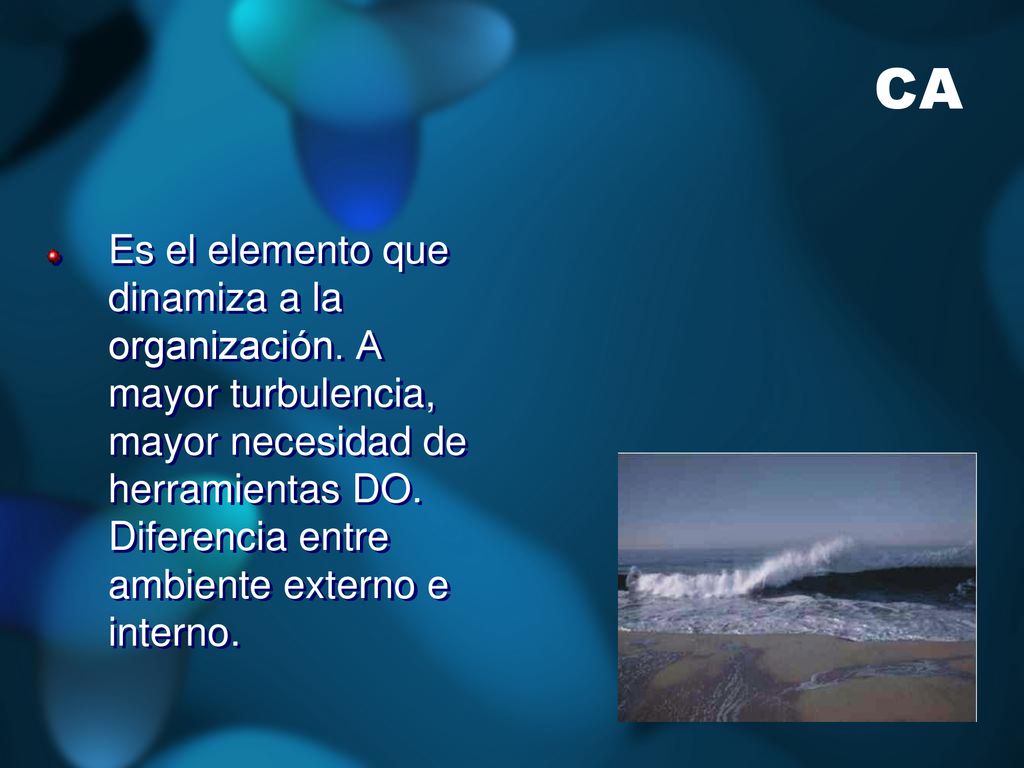 CA

Es el elemento que dinamiza a la organización. A mayor turbulencia, mayor necesidad de herramientas DO. Diferencia entre ambiente externo e interno.